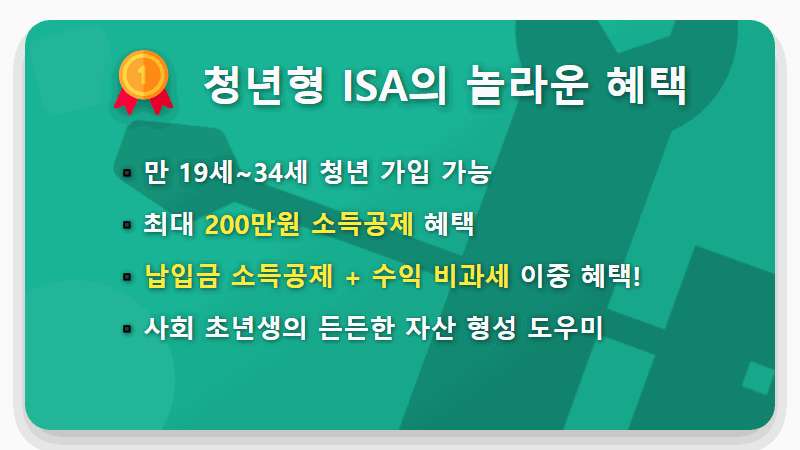 1

청년형 ISA의 놀라운 혜택

▪ 만 19세~34세 청년 가입 가능
▪ 최대 200만원 소득공제 혜택
▪ 납입금 소득공제 + 수익 비과세 이중 혜택!
▪ 사회 초년생의 든든한 자산 형성 도우미